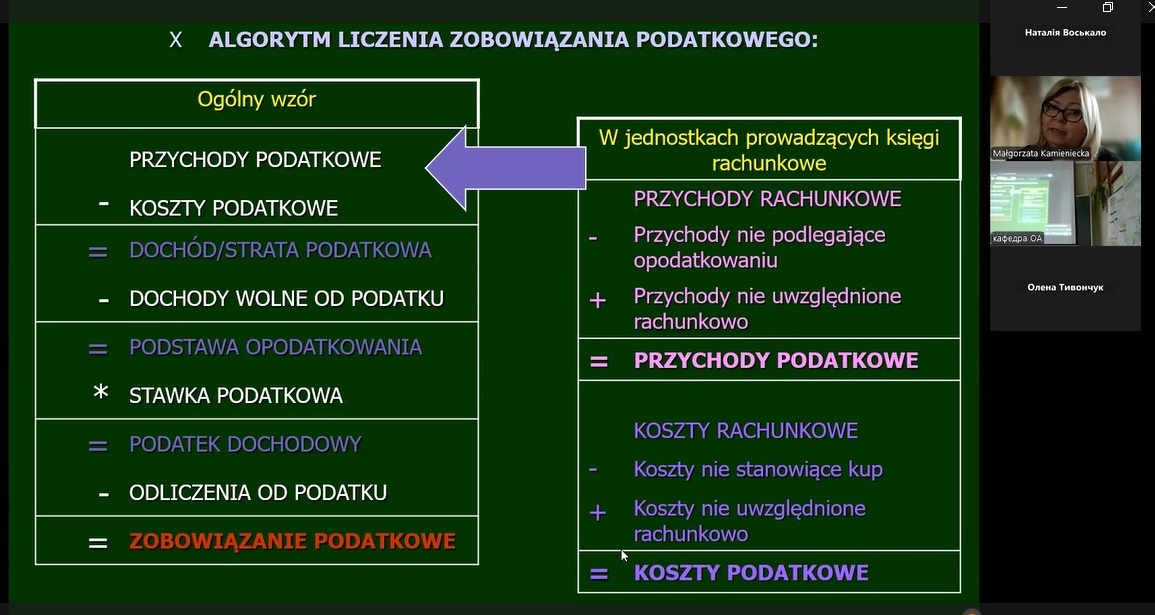 X ALGORYTM LICZENIA ZOBOWIĄZANIA PODATKOWEGO:

Ogólny wzór

PRZYCHODY PODATKOWE

- KOSZTY PODATKOWE

= DOCHÓD/STRATA PODATKOWA

- DOCHODY WOLNE OD PODATKU

= PODSTAWA OPODATKOWANIA

* STAWKA PODATKOWA

= PODATEK DOCHODOWY

- ODLICZENIA OD PODATKU

= ZOBOWIĄZANIE PODATKOWE

W jednostkach prowadzących księgi rachunkowe

PRZYCHODY RACHUNKOWE

- Przychody nie podlegające opodatkowaniu

+ Przychody nie uwzględnione rachunkowo

= PRZYCHODY PODATKOWE

KOSZTY RACHUNKOWE

- Koszty nie stanowiące kup

+ Koszty nie uwzględnione rachunkowo

= KOSZTY PODATKOWE

Наталія Воськало

Małgorzata Kamieniecka

кафедра ОА

Олена Тивончук